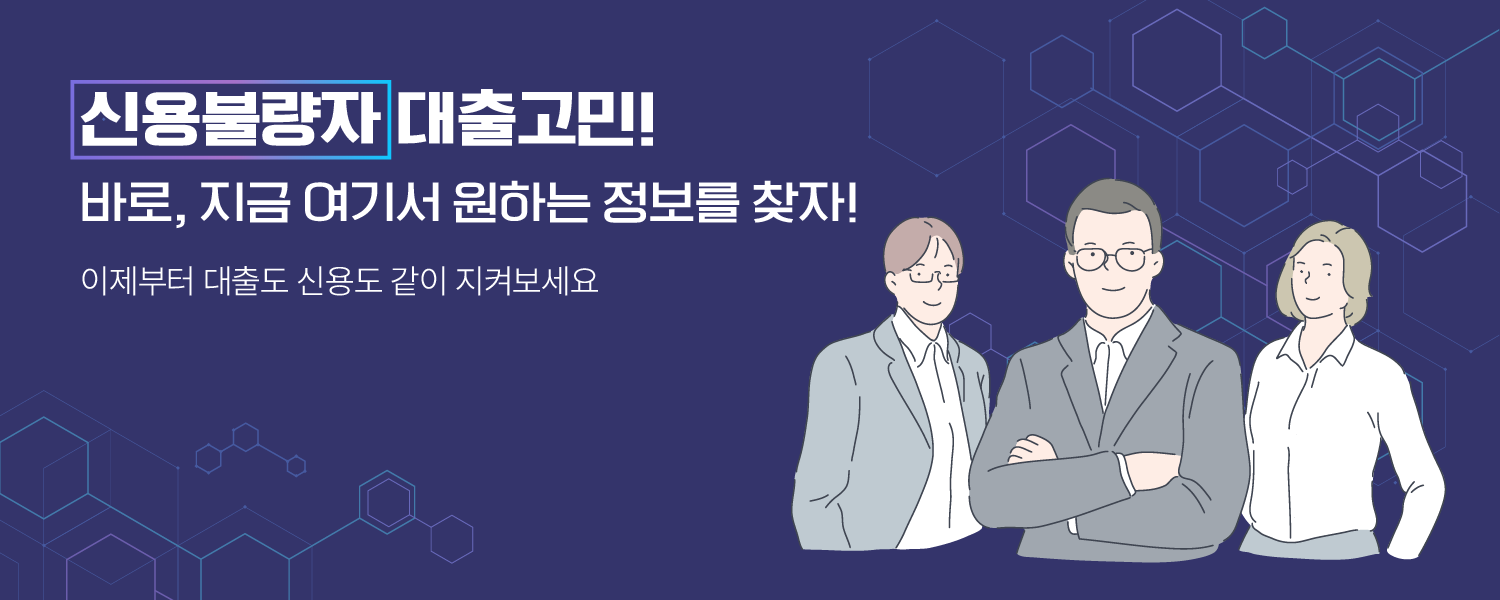 신용불량자 대출고민!

바로, 지금 여기서 원하는 정보를 찾자!

이제부터 대출도 신용도 같이 지켜보세요